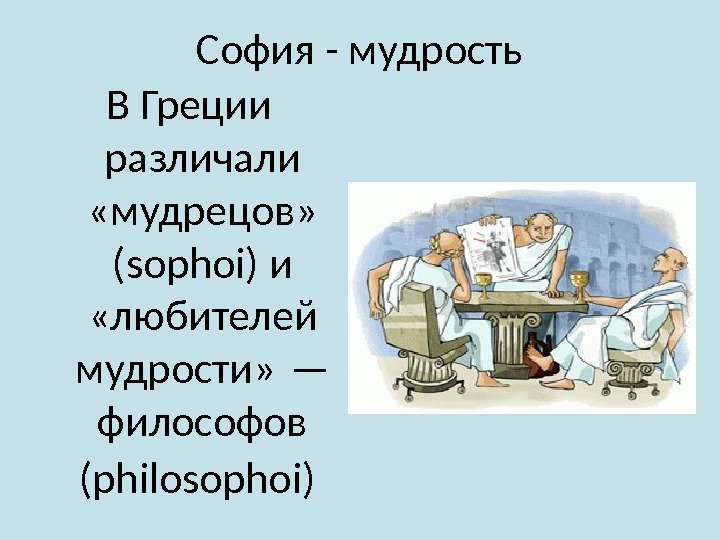 София - мудрость

В Греции различали «мудрецов» (sophoi) и «любителей мудрости» — философов (philosophoi)